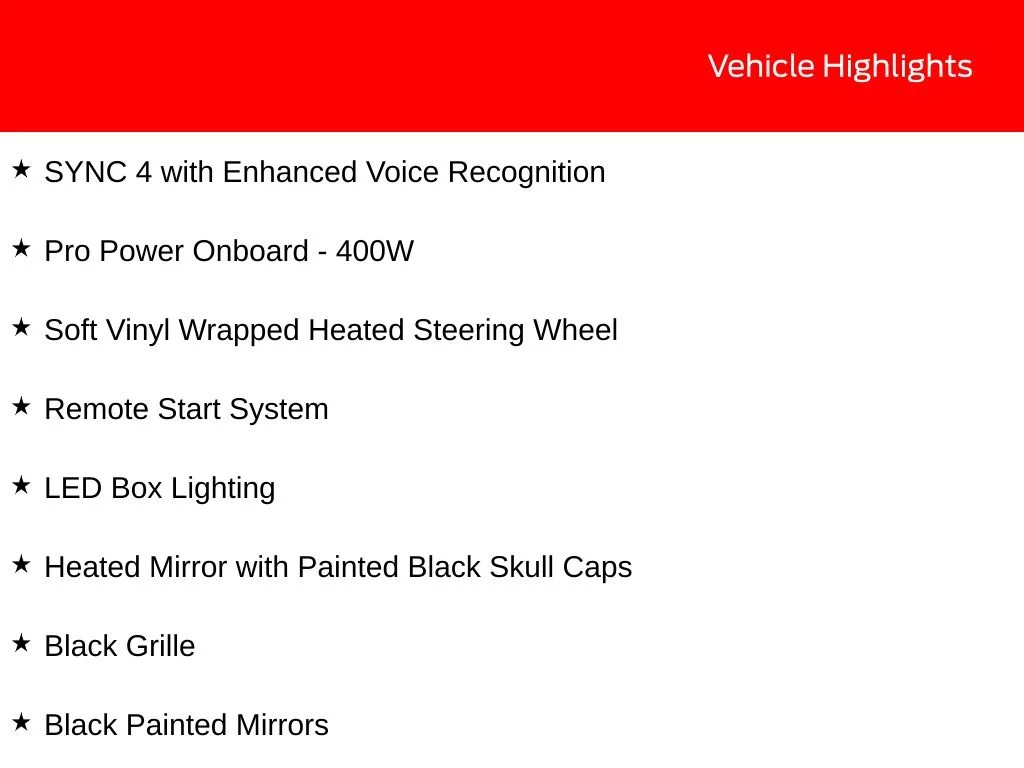 Vehicle Highlights

★ SYNC 4 with Enhanced Voice Recognition

★ Pro Power Onboard - 400W

★ Soft Vinyl Wrapped Heated Steering Wheel

★ Remote Start System

★ LED Box Lighting

★ Heated Mirror with Painted Black Skull Caps

★ Black Grille

★ Black Painted Mirrors